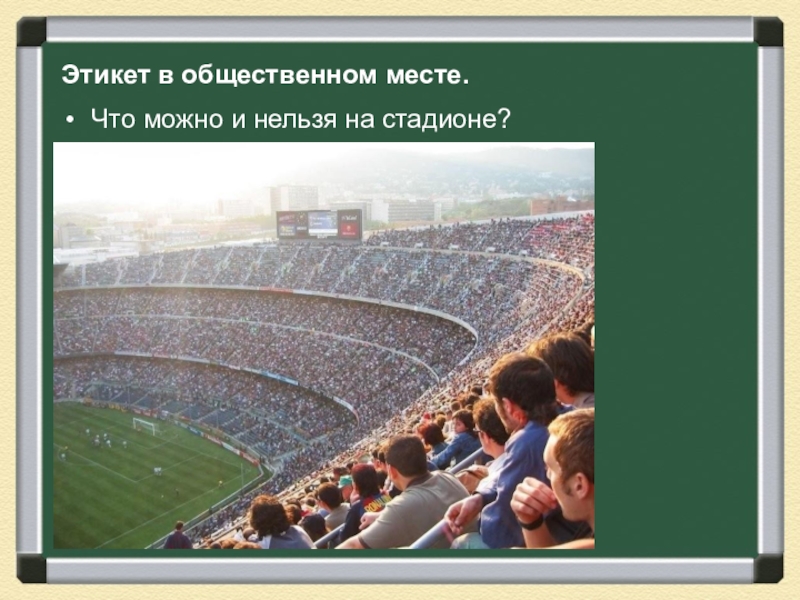 Этикет в общественном месте.

• Что можно и нельзя на стадионе?